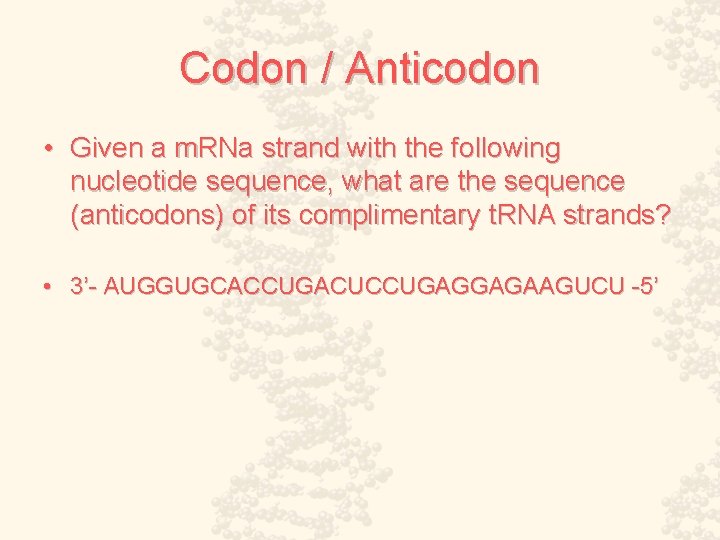 Codon / Anticodon

• Given a mRNa strand with the following nucleotide sequence, what are the sequence (anticodons) of its complimentary tRNA strands?

• 3’- AUGGUGCACCUGACUCCUGAGGAGAAGUCU -5’